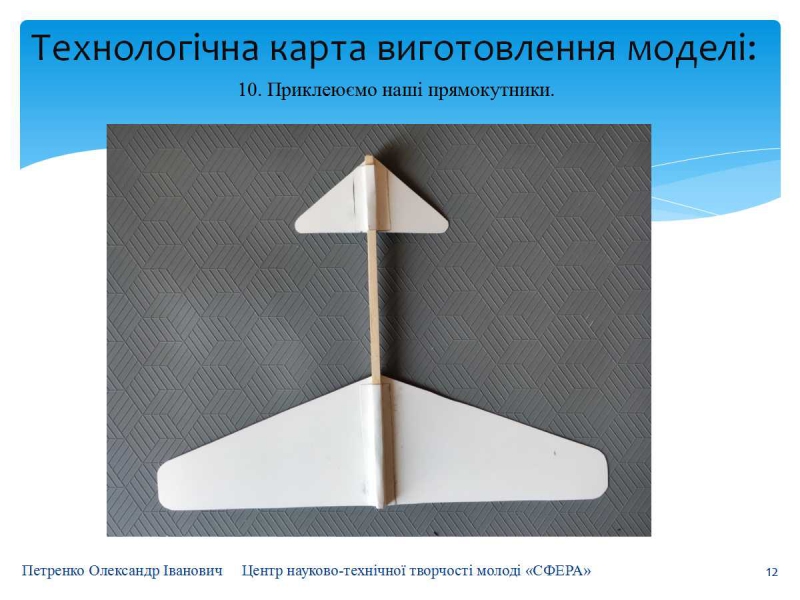 Технологічна карта виготовлення моделі:

10. Приклеюємо наші прямокутники.

Петренко Олександр Іванович Центр науково-технічної творчості молоді «СФЕРА»

12